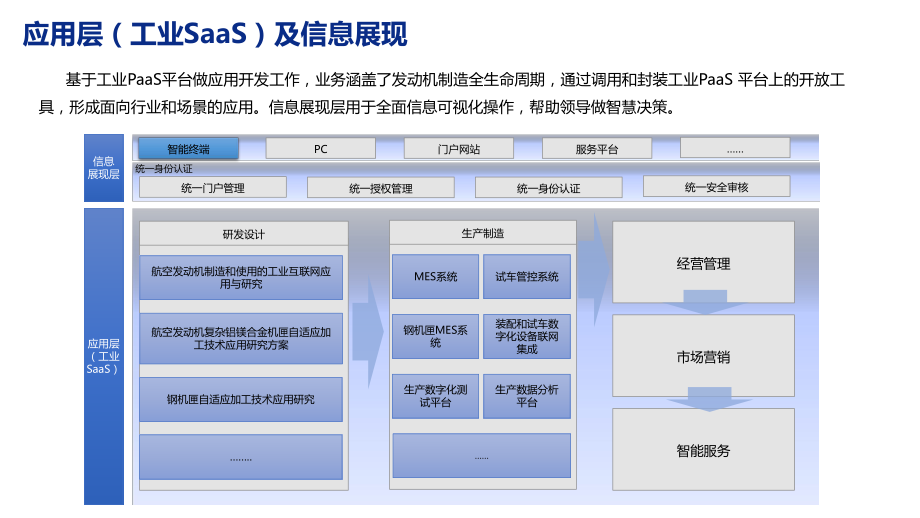 应用层（工业SaaS）及信息展现

基于工业PaaS平台做应用开发工作，业务涵盖了发动机制造全生命周期，通过调用和封装工业PaaS 平台上的开放工具，形成面向行业和场景的应用。信息展现层用于全面信息可视化操作，帮助领导做智慧决策。

信息展现层

智能终端

PC

门户网站

服务平台

......

统一身份认证

统一门户管理

统一授权管理

统一身份认证

统一安全审核

应用层（工业SaaS）

研发设计

航空发动机制造和使用的工业互联网应用与研究

航空发动机复杂铝镁合金机匣自适应加工技术应用研究方案

钢机匣自适应加工技术应用研究

........

生产制造

MES系统

试车管控系统

钢机匣MES系统

装配和试车数字化设备联网集成

生产数字化测试平台

生产数据分析平台

......

经营管理

市场营销

智能服务